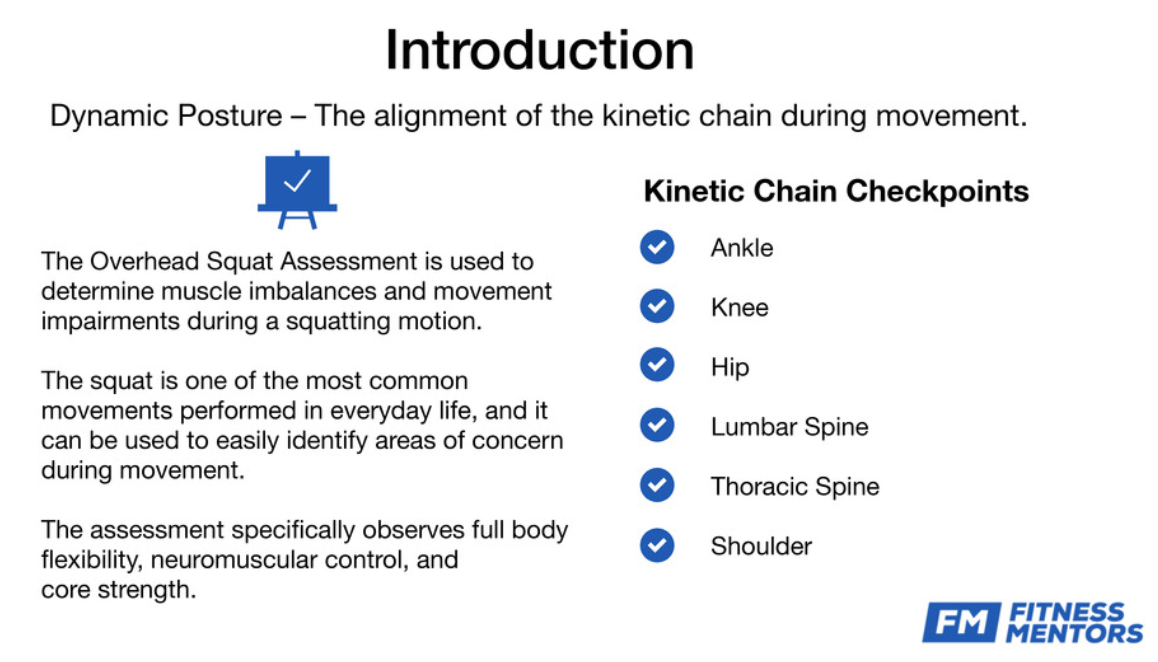 Introduction

Dynamic Posture – The alignment of the kinetic chain during movement.

The Overhead Squat Assessment is used to determine muscle imbalances and movement impairments during a squatting motion.

The squat is one of the most common movements performed in everyday life, and it can be used to easily identify areas of concern during movement.

The assessment specifically observes full body flexibility, neuromuscular control, and core strength.

Kinetic Chain Checkpoints

Ankle

Knee

Hip

Lumbar Spine

Thoracic Spine

Shoulder

FM FITNESS MENTORS